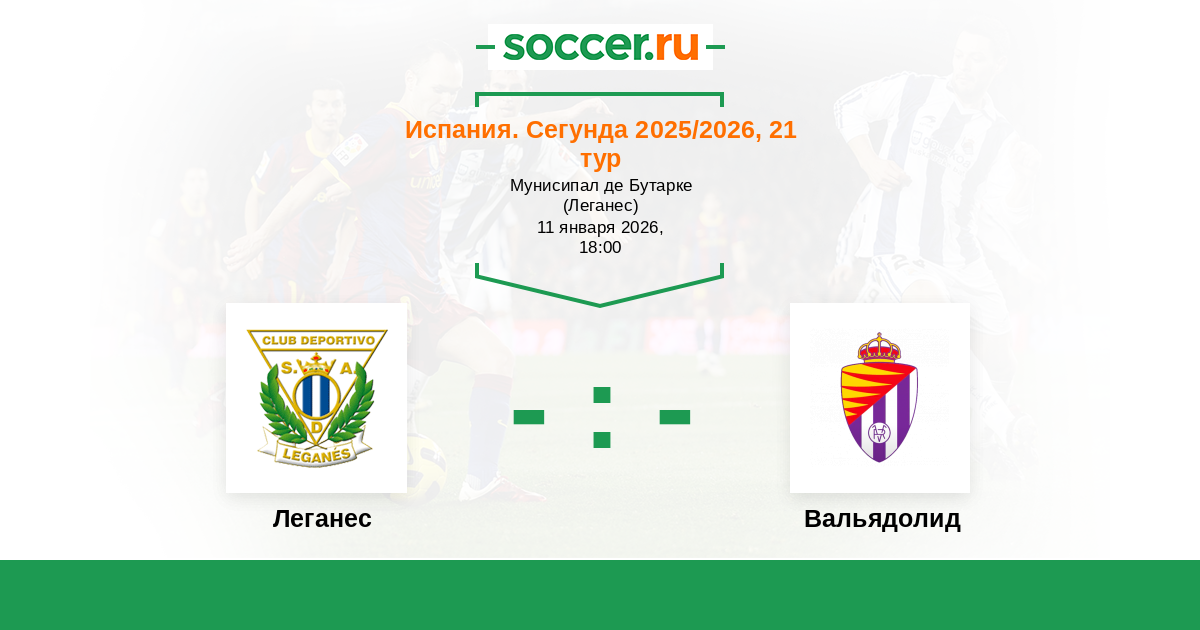 soccer.ru

Испания. Сегунда 2025/2026, 21 тур

Мунисипал де Бутарке (Леганес)
11 января 2026, 18:00

CLUB DEPORTIVO
S. A. D.
LEGANES

- : -

Леганес

Вальядолид